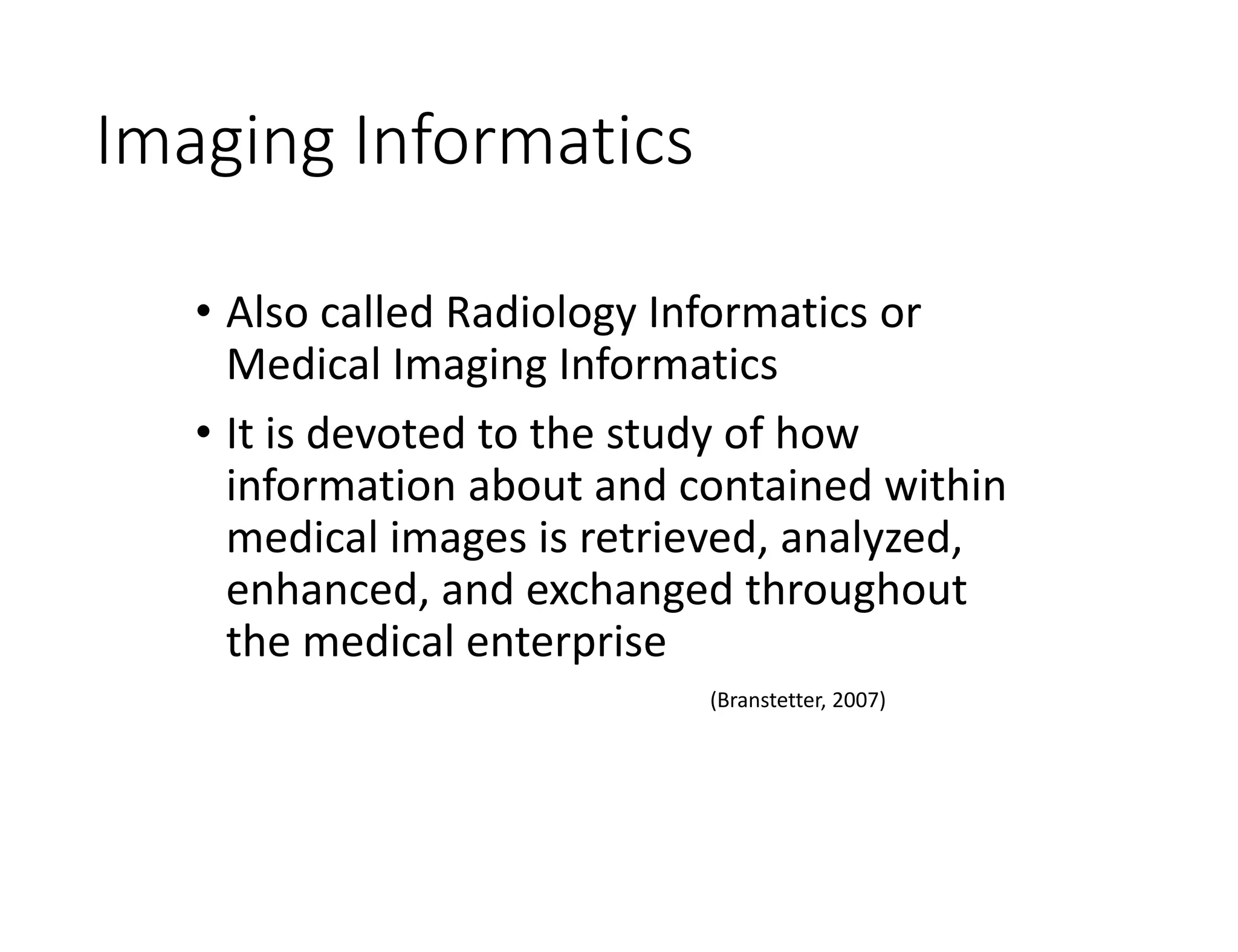 Imaging Informatics

• Also called Radiology Informatics or Medical Imaging Informatics

• It is devoted to the study of how information about and contained within medical images is retrieved, analyzed, enhanced, and exchanged throughout the medical enterprise

(Branstetter, 2007)